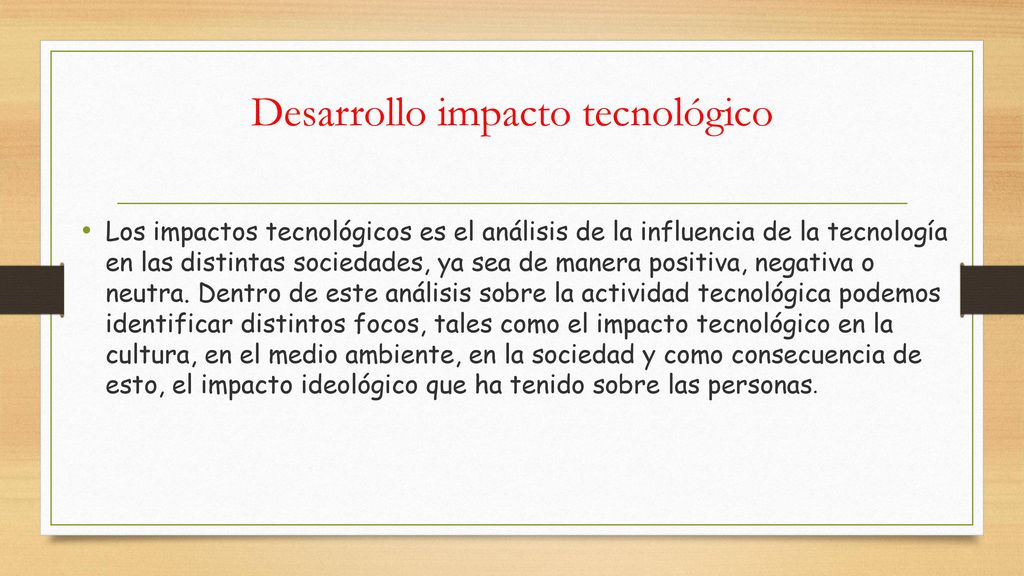 Desarrollo impacto tecnológico

• Los impactos tecnológicos es el análisis de la influencia de la tecnología en las distintas sociedades, ya sea de manera positiva, negativa o neutra. Dentro de este análisis sobre la actividad tecnológica podemos identificar distintos focos, tales como el impacto tecnológico en la cultura, en el medio ambiente, en la sociedad y como consecuencia de esto, el impacto ideológico que ha tenido sobre las personas.